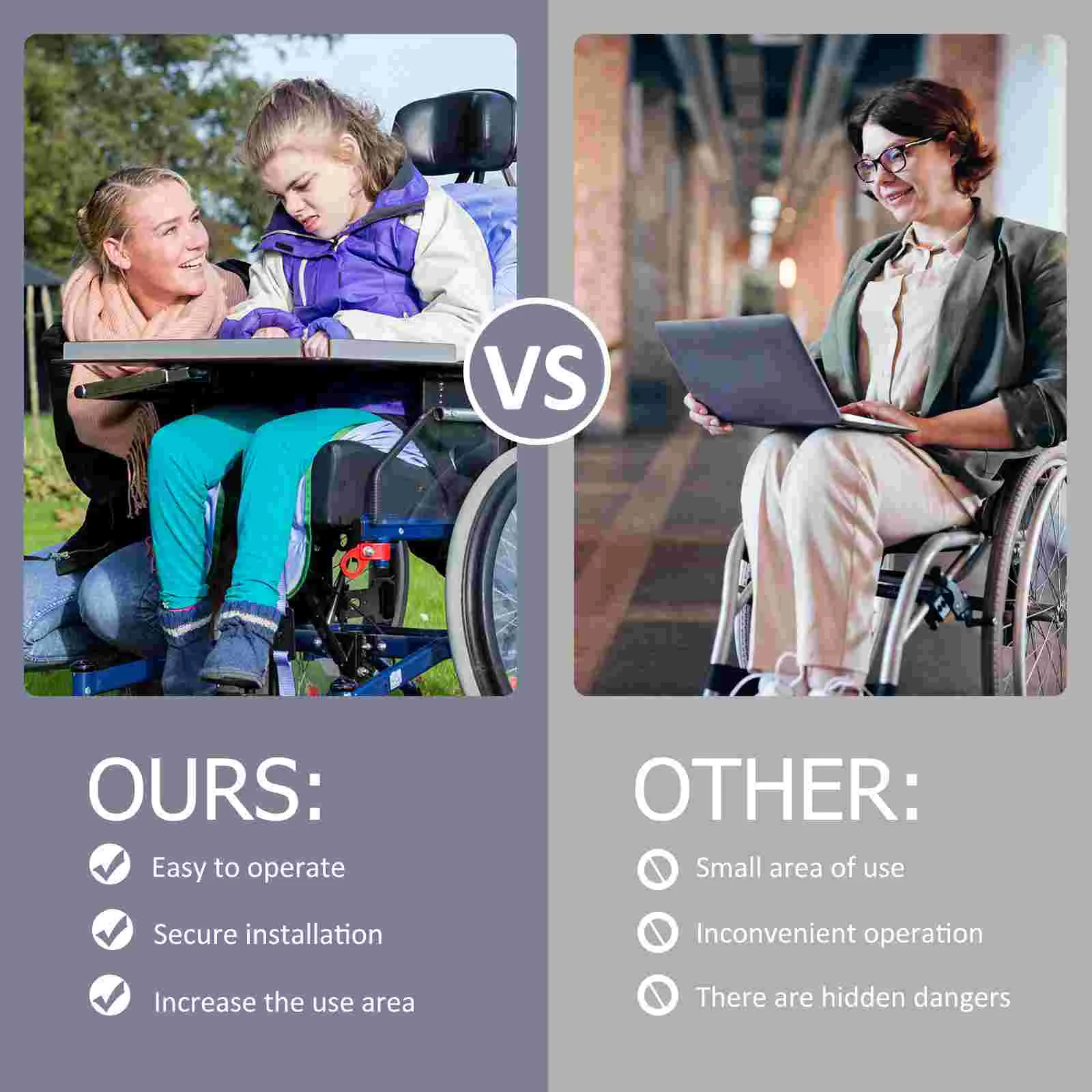 VS

OURS:

Easy to operate

Secure installation

Increase the use area

OTHER:

Small area of use

Inconvenient operation

There are hidden dangers